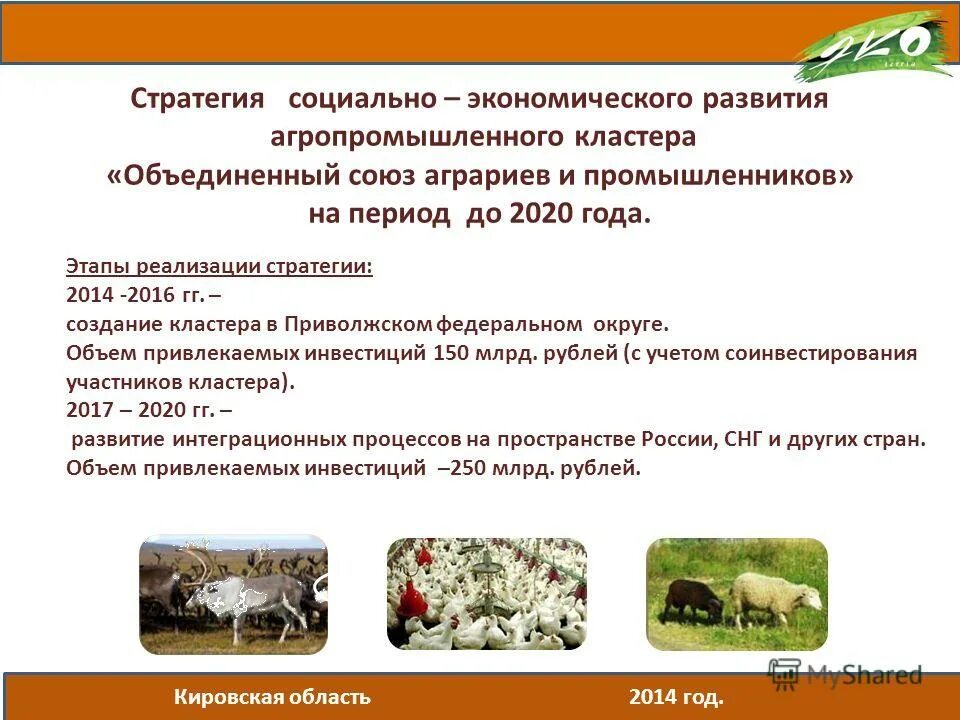 ЭКО

Стратегия социально – экономического развития агропромышленного кластера «Объединенный союз аграриев и промышленников» на период до 2020 года.

Этапы реализации стратегии:
2014 -2016 гг. –
создание кластера в Приволжском федеральном округе.
Объем привлекаемых инвестиций 150 млрд. рублей (с учетом соинвестирования участников кластера).
2017 – 2020 гг. –
развитие интеграционных процессов на пространстве России, СНГ и других стран.
Объем привлекаемых инвестиций –250 млрд. рублей.

MyShared

Кировская область 2014 год.